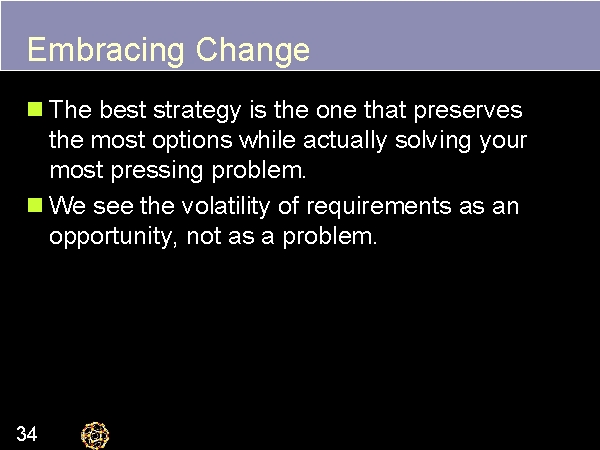 Embracing Change

The best strategy is the one that preserves the most options while actually solving your most pressing problem.

We see the volatility of requirements as an opportunity, not as a problem.

34